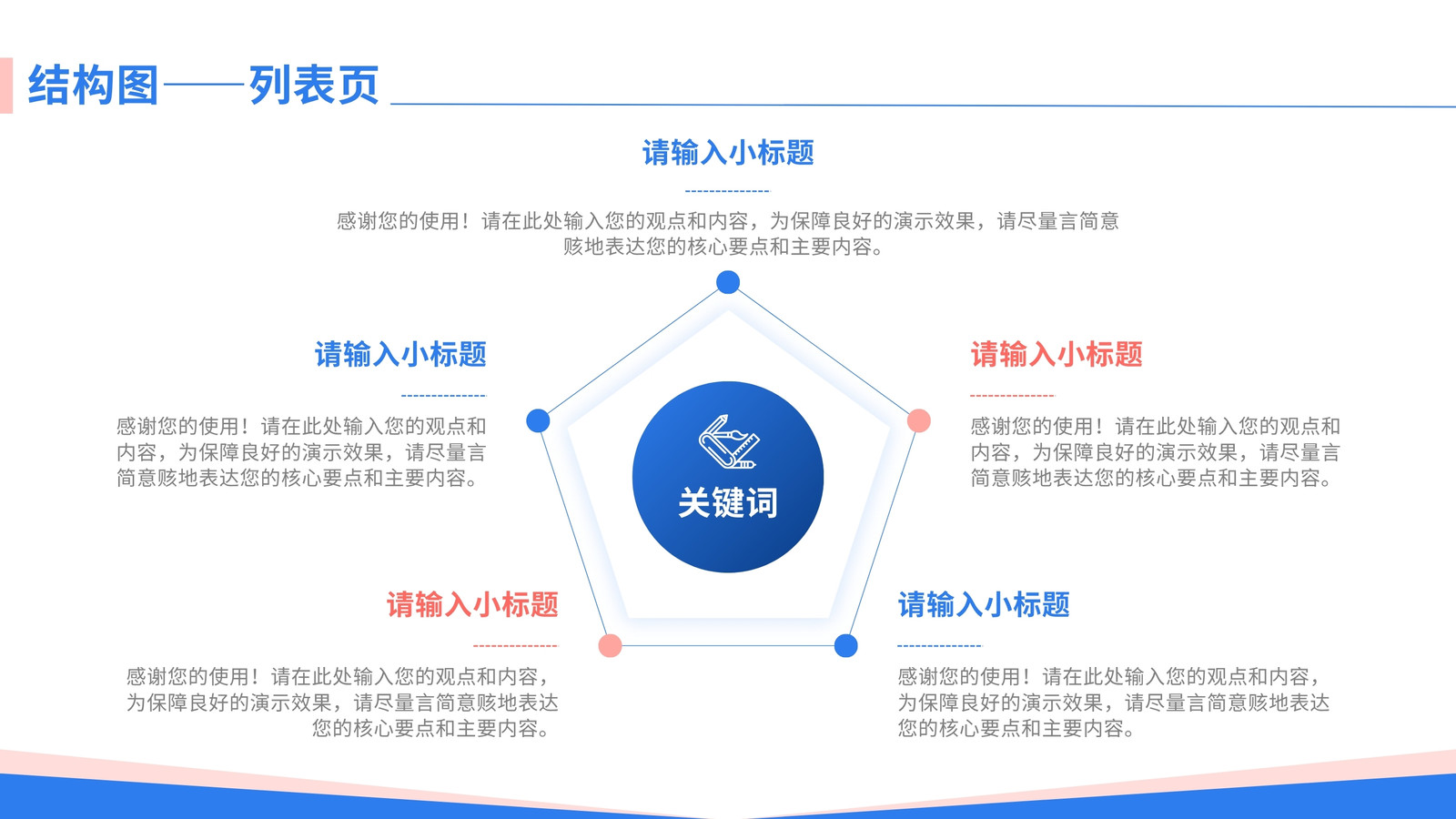 结构图——列表页

请输入小标题

感谢您的使用！请在此处输入您的观点和内容，为保障良好的演示效果，请尽量言简意赅地表达您的核心要点和主要内容。

请输入小标题

感谢您的使用！请在此处输入您的观点和内容，为保障良好的演示效果，请尽量言简意赅地表达您的核心要点和主要内容。

关键词

请输入小标题

感谢您的使用！请在此处输入您的观点和内容，为保障良好的演示效果，请尽量言简意赅地表达您的核心要点和主要内容。

请输入小标题

感谢您的使用！请在此处输入您的观点和内容，为保障良好的演示效果，请尽量言简意赅地表达您的核心要点和主要内容。

请输入小标题

感谢您的使用！请在此处输入您的观点和内容，为保障良好的演示效果，请尽量言简意赅地表达您的核心要点和主要内容。